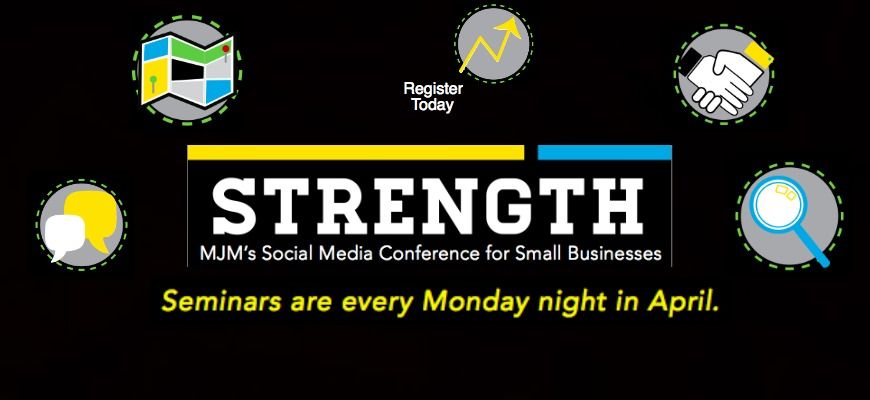 Register Today

STRENGTH

MJM's Social Media Conference for Small Businesses

Seminars are every Monday night in April.